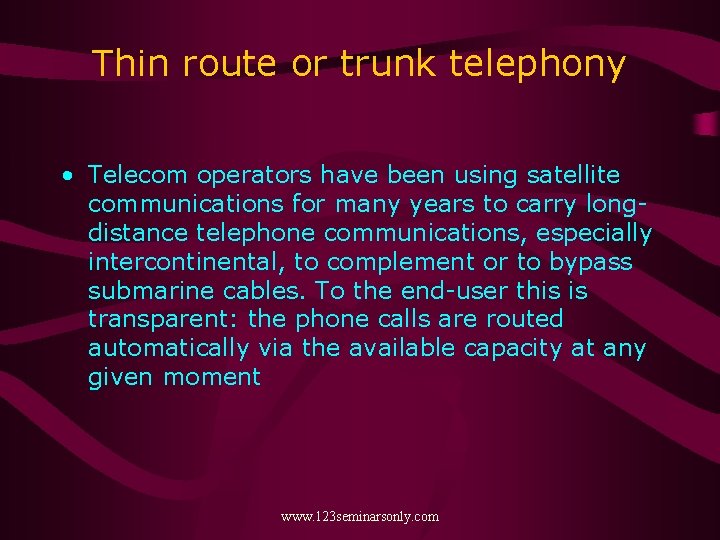 Thin route or trunk telephony

• Telecom operators have been using satellite communications for many years to carry long-distance telephone communications, especially intercontinental, to complement or to bypass submarine cables. To the end-user this is transparent: the phone calls are routed automatically via the available capacity at any given moment

www.123seminarsonly.com